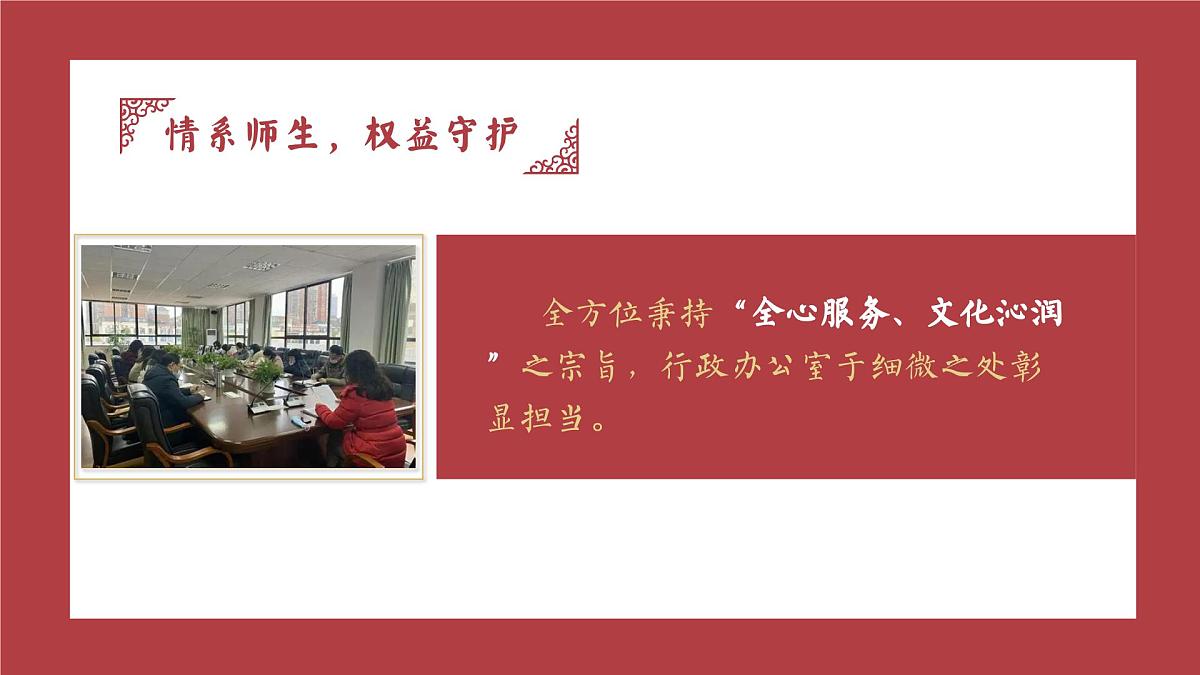 情系师生，权益守护

全方位秉持“全心服务、文化沁润”之宗旨，行政办公室于细微之处彰显担当。